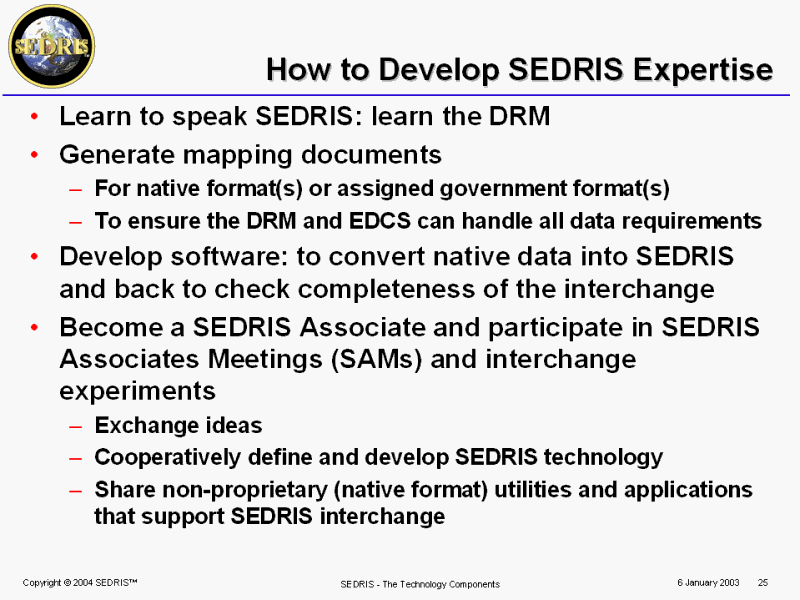 SEDRIS

How to Develop SEDRIS Expertise

• Learn to speak SEDRIS: learn the DRM
• Generate mapping documents
– For native format(s) or assigned government format(s)
– To ensure the DRM and EDCS can handle all data requirements
• Develop software: to convert native data into SEDRIS and back to check completeness of the interchange
• Become a SEDRIS Associate and participate in SEDRIS Associates Meetings (SAMs) and interchange experiments
– Exchange ideas
– Cooperatively define and develop SEDRIS technology
– Share non-proprietary (native format) utilities and applications that support SEDRIS interchange

Copyright © 2004 SEDRIS™

SEDRIS - The Technology Components

6 January 2003 25